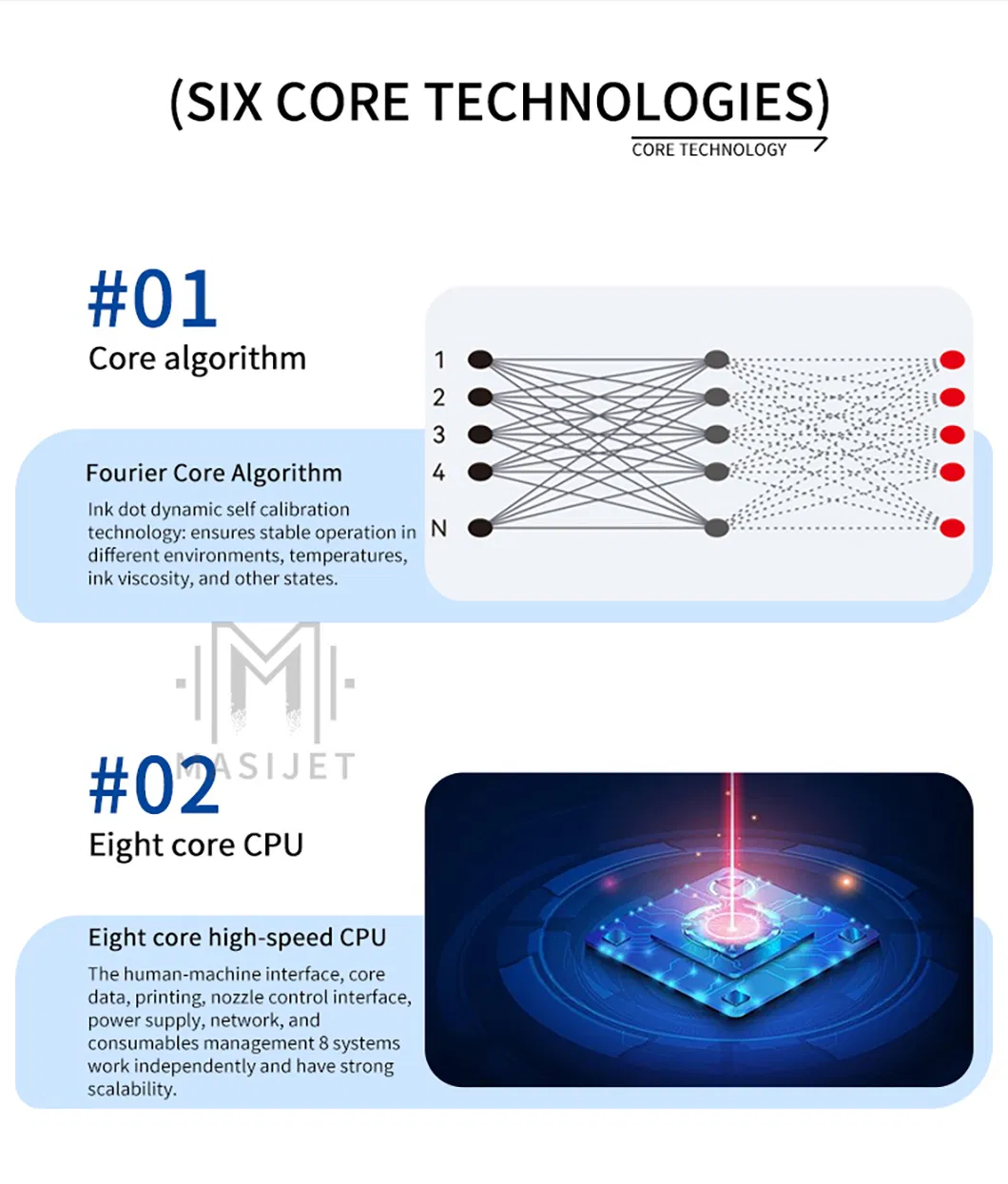 (SIX CORE TECHNOLOGIES)
CORE TECHNOLOGY

#01
Core algorithm

Fourier Core Algorithm
Ink dot dynamic self calibration technology: ensures stable operation in different environments, temperatures, ink viscosity, and other states.

1
2
3
4
N

MASIJET

#02
Eight core CPU

Eight core high-speed CPU
The human-machine interface, core data, printing, nozzle control interface, power supply, network, and consumables management 8 systems work independently and have strong scalability.